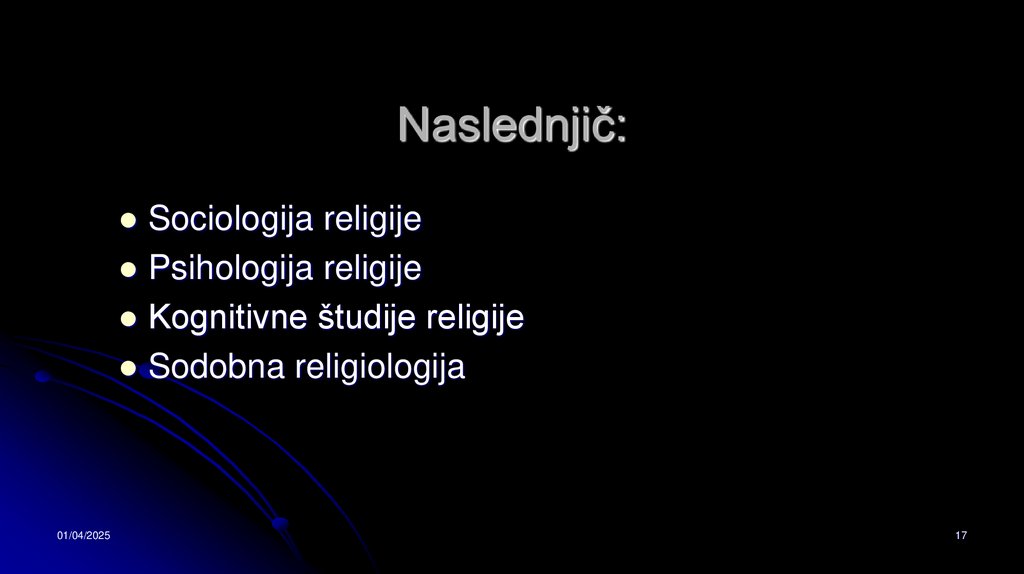 Naslednjič:

- Sociologija religije
- Psihologija religije
- Kognitivne študije religije
- Sodobna religiologija

01/04/2025

17